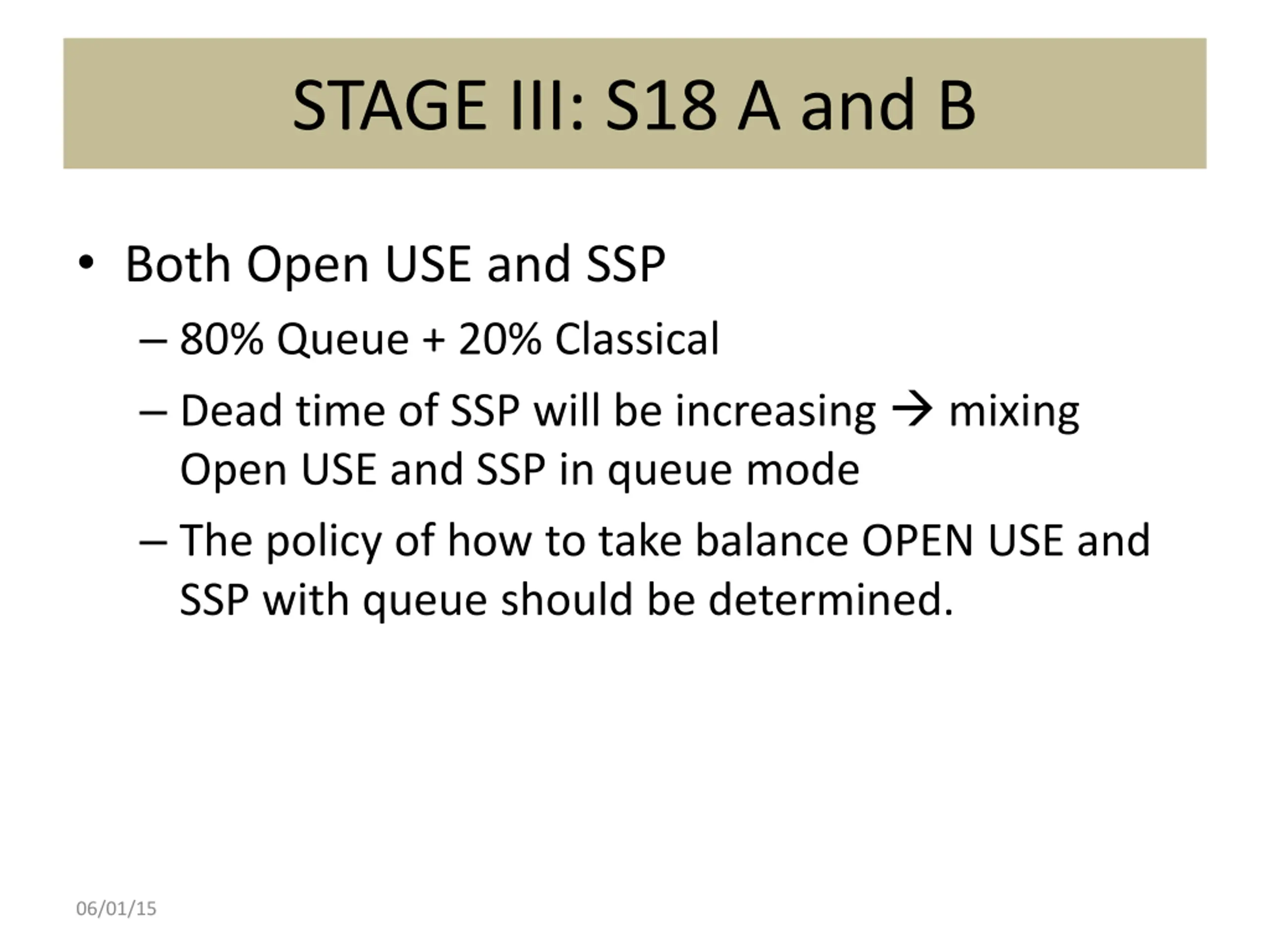 STAGE III: S18 A and B

• Both Open USE and SSP
– 80% Queue + 20% Classical
– Dead time of SSP will be increasing → mixing Open USE and SSP in queue mode
– The policy of how to take balance OPEN USE and SSP with queue should be determined.

06/01/15